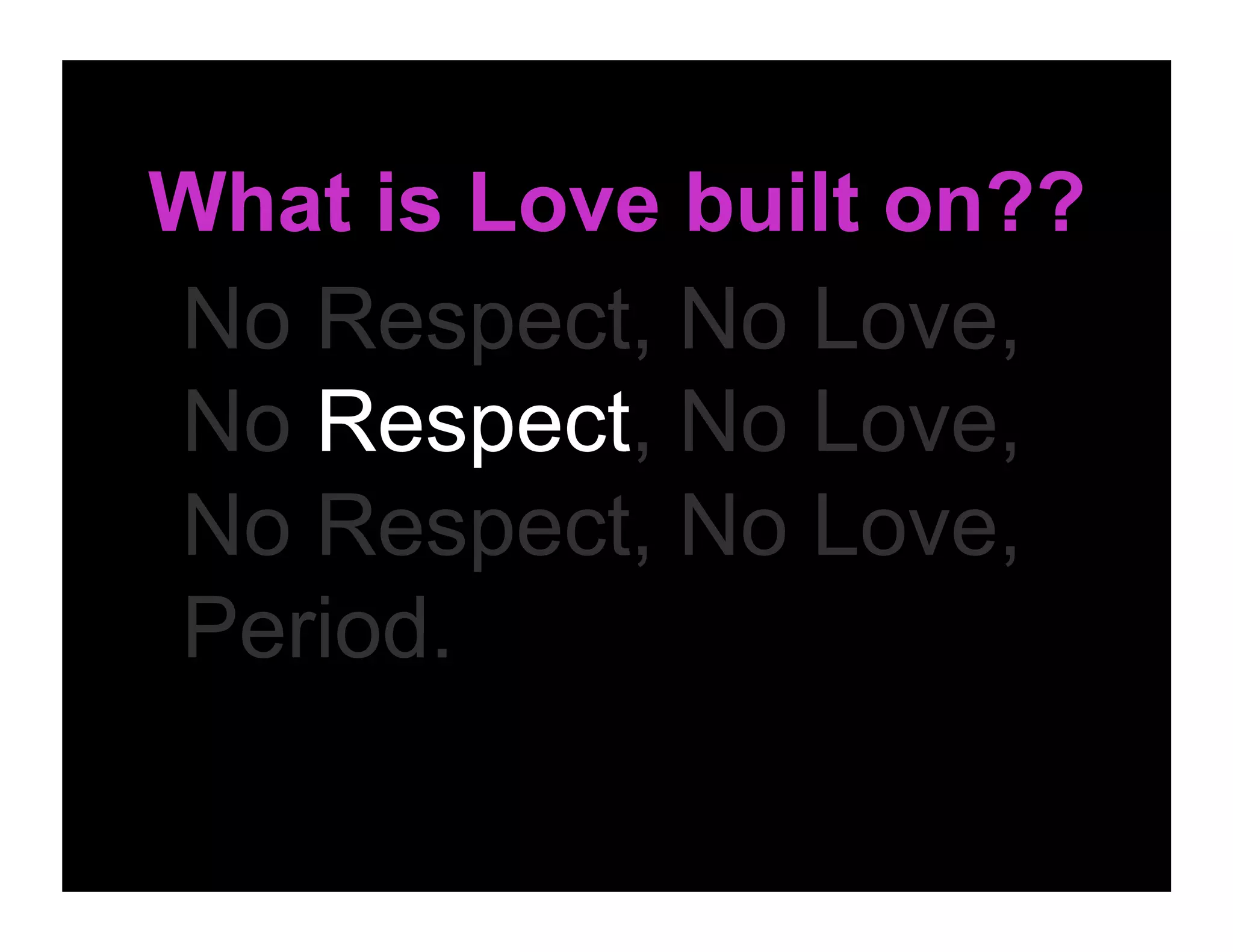 What is Love built on??

No Respect, No Love,
No Respect, No Love,
No Respect, No Love,
Period.